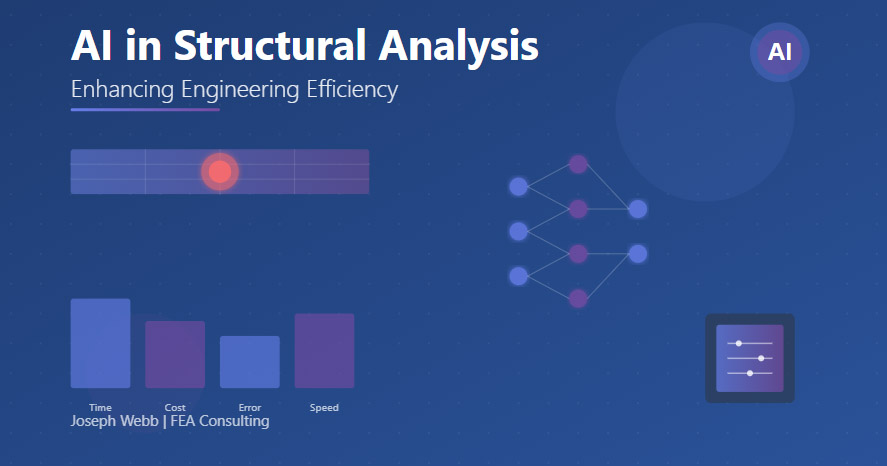 AI in Structural Analysis

Enhancing Engineering Efficiency

AI

Time Cost Error Speed

Joseph Webb | FEA Consulting